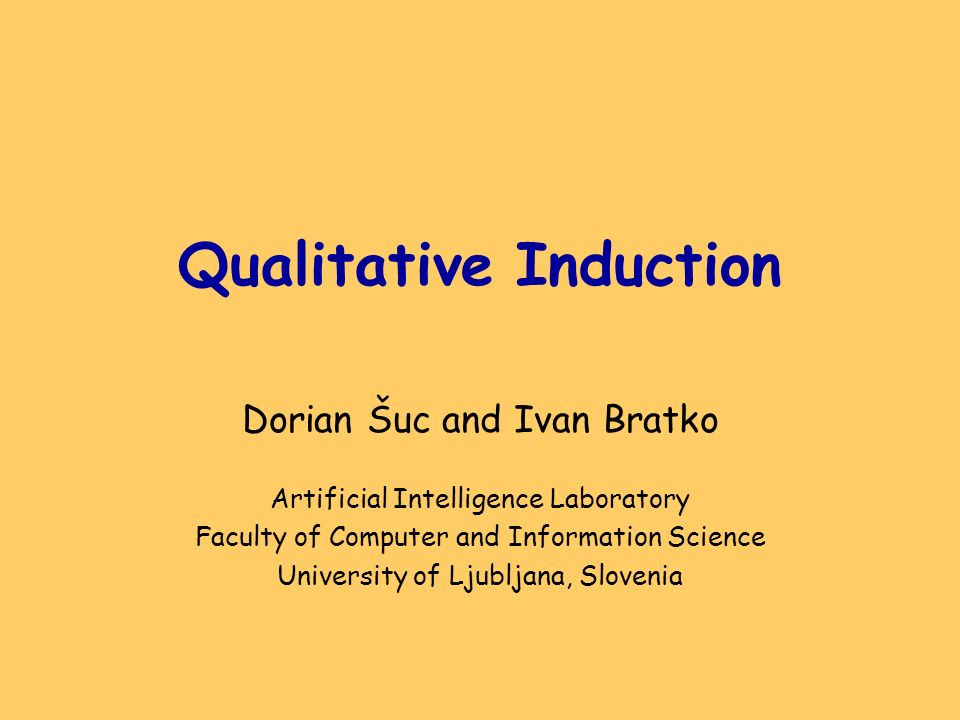 Qualitative Induction

Dorian Šuc and Ivan Bratko

Artificial Intelligence Laboratory
Faculty of Computer and Information Science
University of Ljubljana, Slovenia